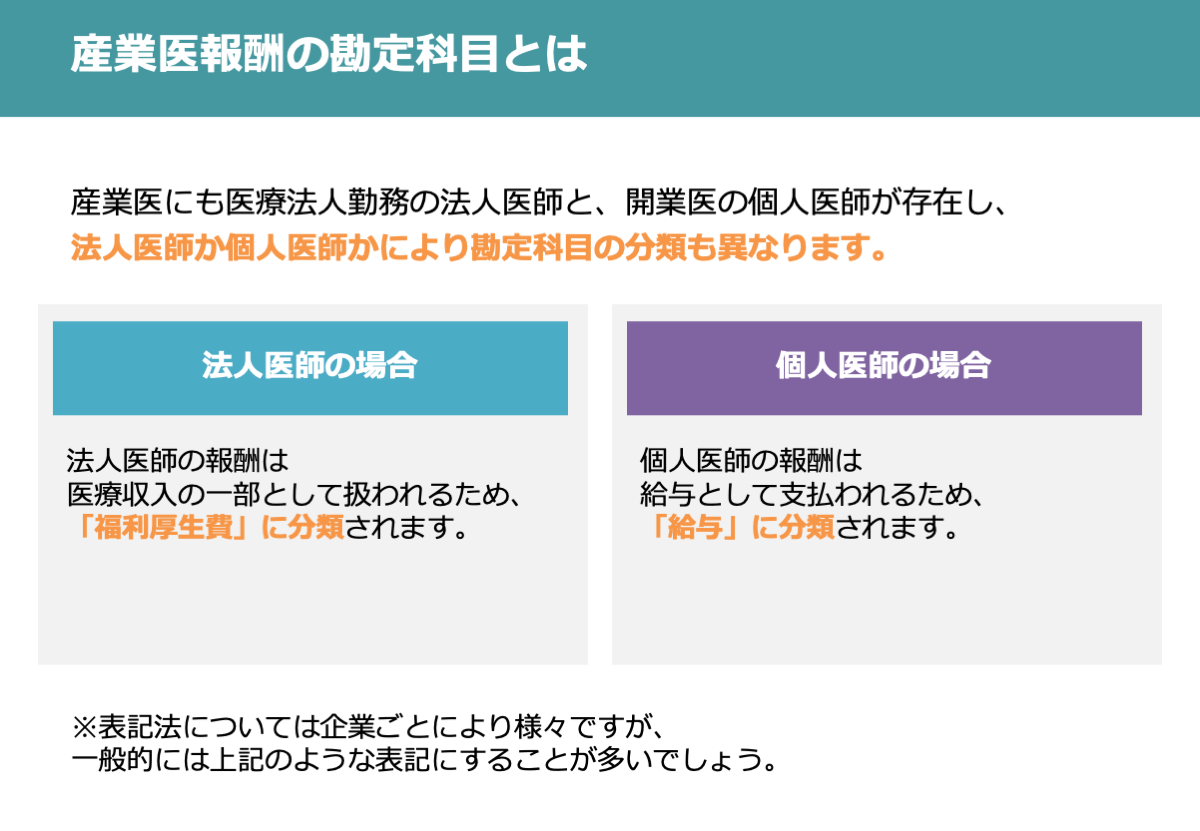 産業医報酬の勘定科目とは

産業医にも医療法人勤務の法人医師と、開業医の個人医師が存在し、
法人医師か個人医師かにより勘定科目の分類も異なります。

法人医師の場合

法人医師の報酬は
医療収入の一部として扱われるため、
「福利厚生費」に分類されます。

個人医師の場合

個人医師の報酬は
給与として支払われるため、
「給与」に分類されます。

※表記法については企業ごとにより様々ですが、
一般的には上記のような表記にすることが多いでしょう。